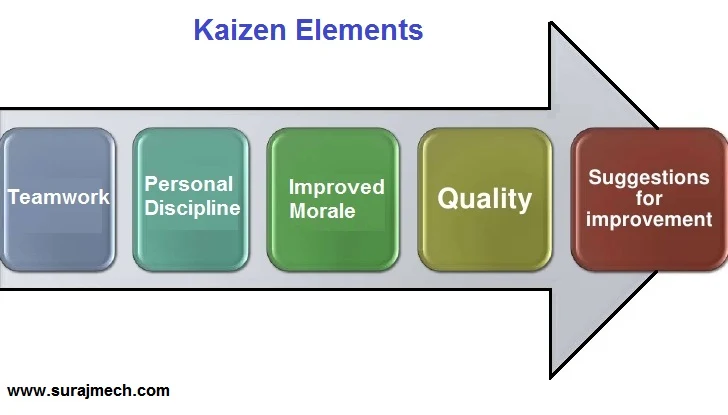 Kaizen Elements

Teamwork

Personal Discipline

Improved Morale

Quality

Suggestions for improvement

www.surajmech.com